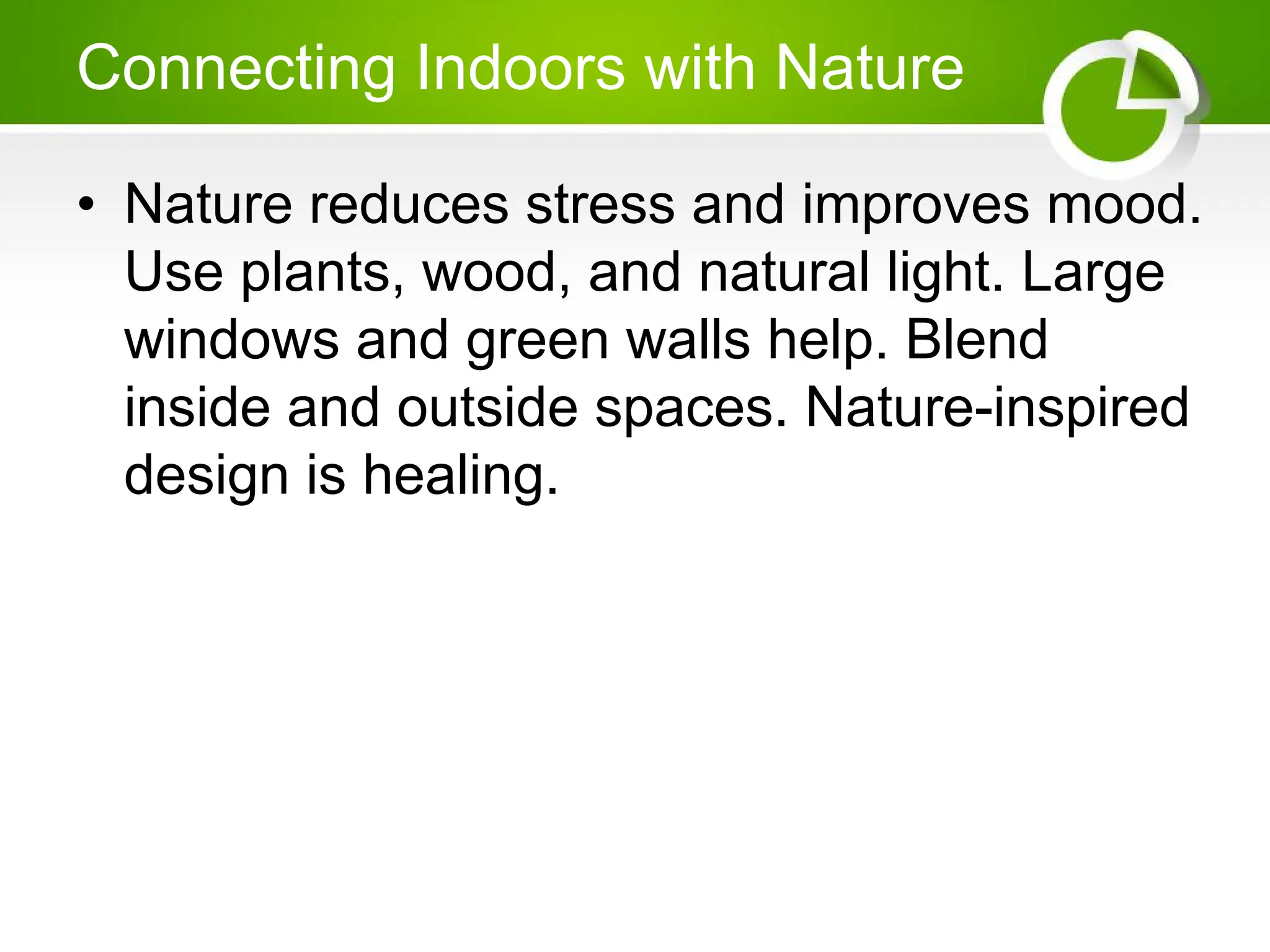 Connecting Indoors with Nature

• Nature reduces stress and improves mood. Use plants, wood, and natural light. Large windows and green walls help. Blend inside and outside spaces. Nature-inspired design is healing.